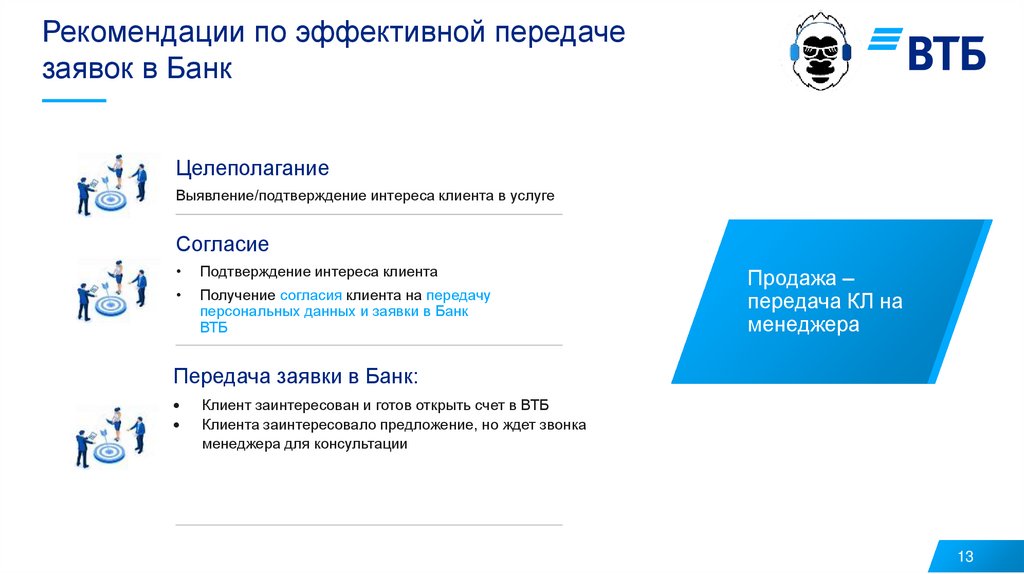 Рекомендации по эффективной передаче заявок в Банк

ВТБ

Целеполагание

Выявление/подтверждение интереса клиента в услуге

Согласие

• Подтверждение интереса клиента
• Получение согласия клиента на передачу персональных данных и заявки в Банк ВТБ

Передача заявки в Банк:

• Клиент заинтересован и готов открыть счет в ВТБ
• Клиента заинтересовало предложение, но ждет звонка менеджера для консультации

Продажа – передача КЛ на менеджера

13